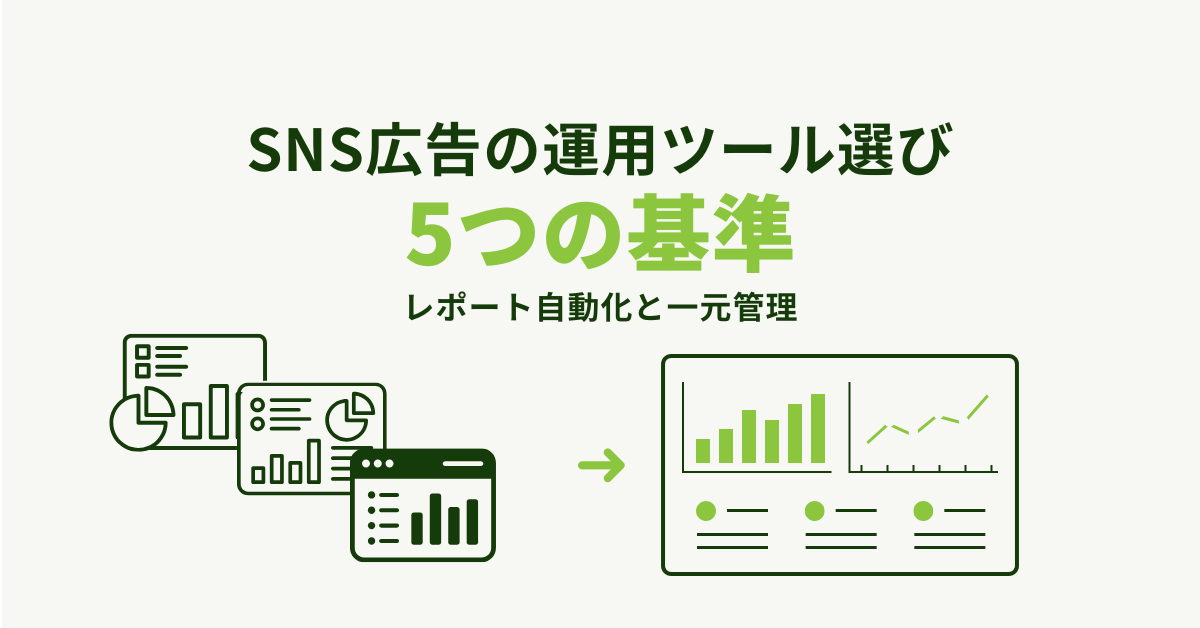 SNS広告の運用ツール選び
5つの基準
レポート自動化と一元管理